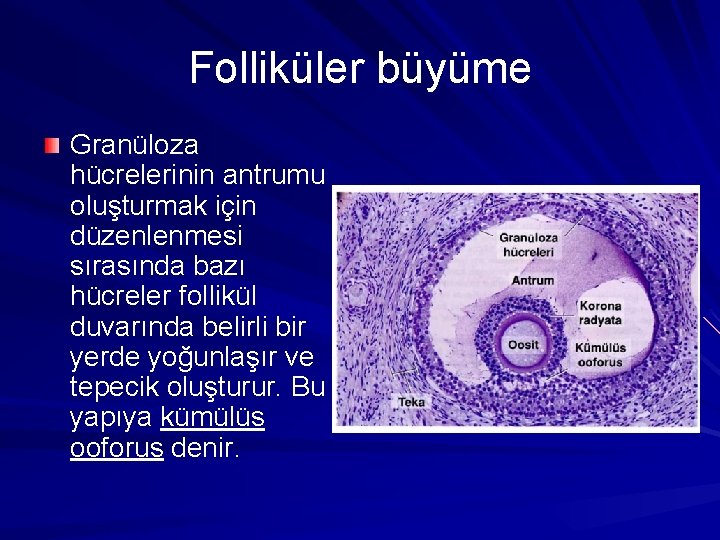 Folliküler büyüme

Granüloza hücrelerinin antrumu oluşturmak için düzenlenmesi sırasında bazı hücreler follikül duvarında belirli bir yerde yoğunlaşır ve tepecik oluşturur. Bu yapıya kümülüs ooforus denir.

Granüloza hücreleri
Antrum
Korona radyata
Oosit
Kümülüs ooforus
Teka